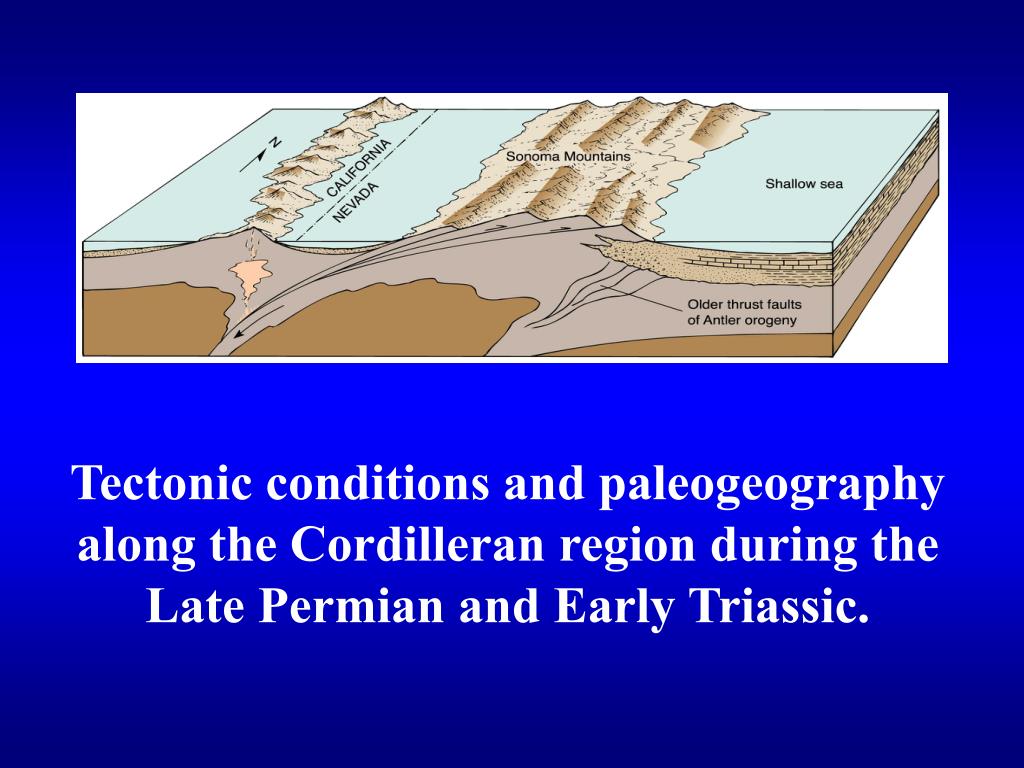 N

CALIFORNIA

NEVADA

Sonoma Mountains

Shallow sea

Older thrust faults of Antler orogeny

Tectonic conditions and paleogeography along the Cordilleran region during the Late Permian and Early Triassic.